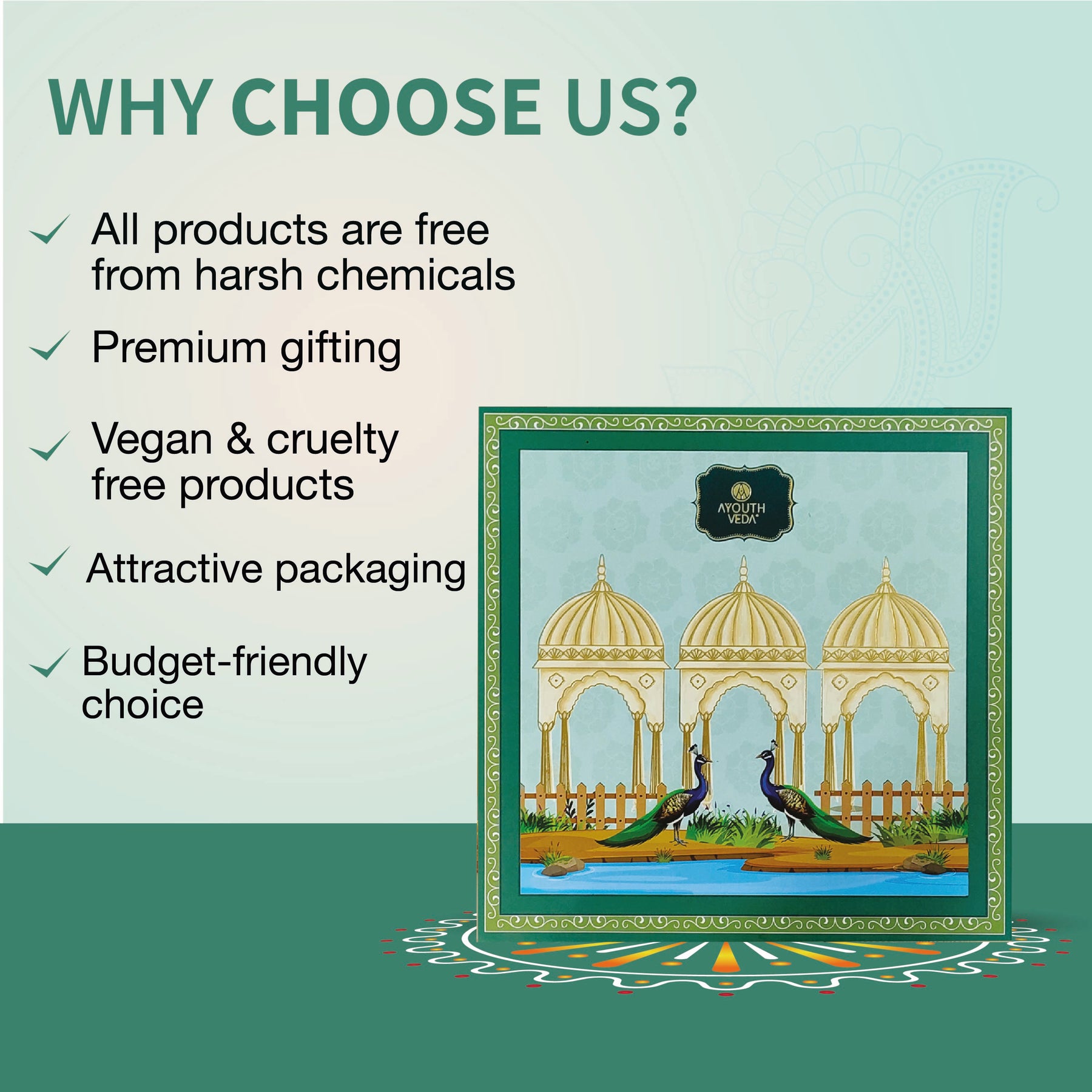 WHY CHOOSE US?

All products are free from harsh chemicals

Premium gifting

Vegan & cruelty free products

Attractive packaging

Budget-friendly choice

AYOUTH VEDA